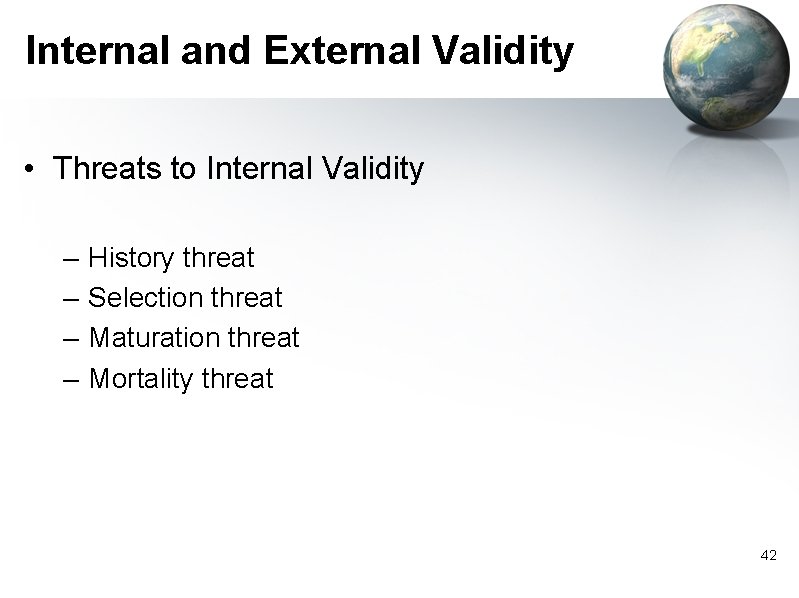 Internal and External Validity

• Threats to Internal Validity

– History threat
– Selection threat
– Maturation threat
– Mortality threat

42